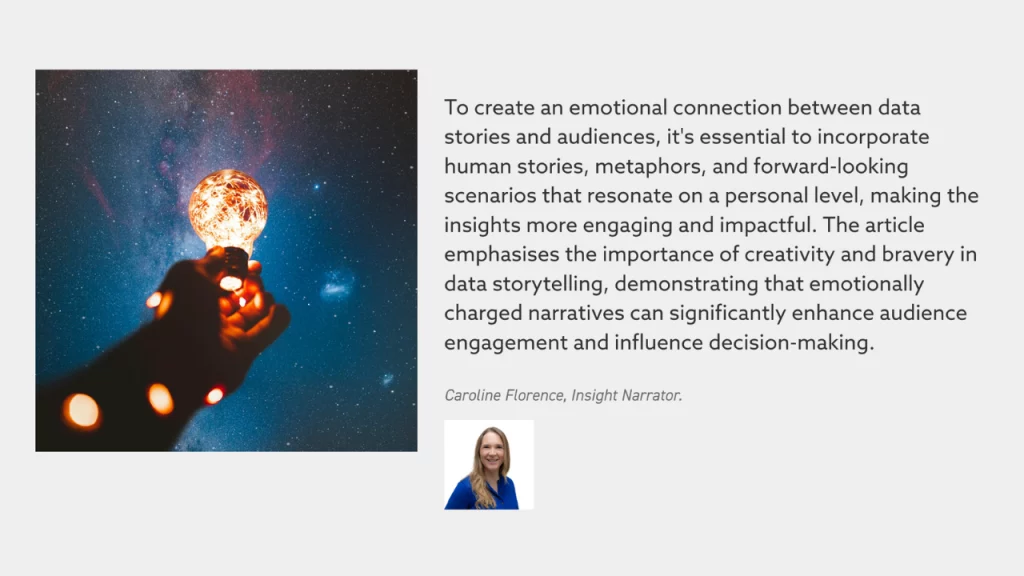 To create an emotional connection between data stories and audiences, it's essential to incorporate human stories, metaphors, and forward-looking scenarios that resonate on a personal level, making the insights more engaging and impactful. The article emphasises the importance of creativity and bravery in data storytelling, demonstrating that emotionally charged narratives can significantly enhance audience engagement and influence decision-making.

Caroline Florence, Insight Narrator.